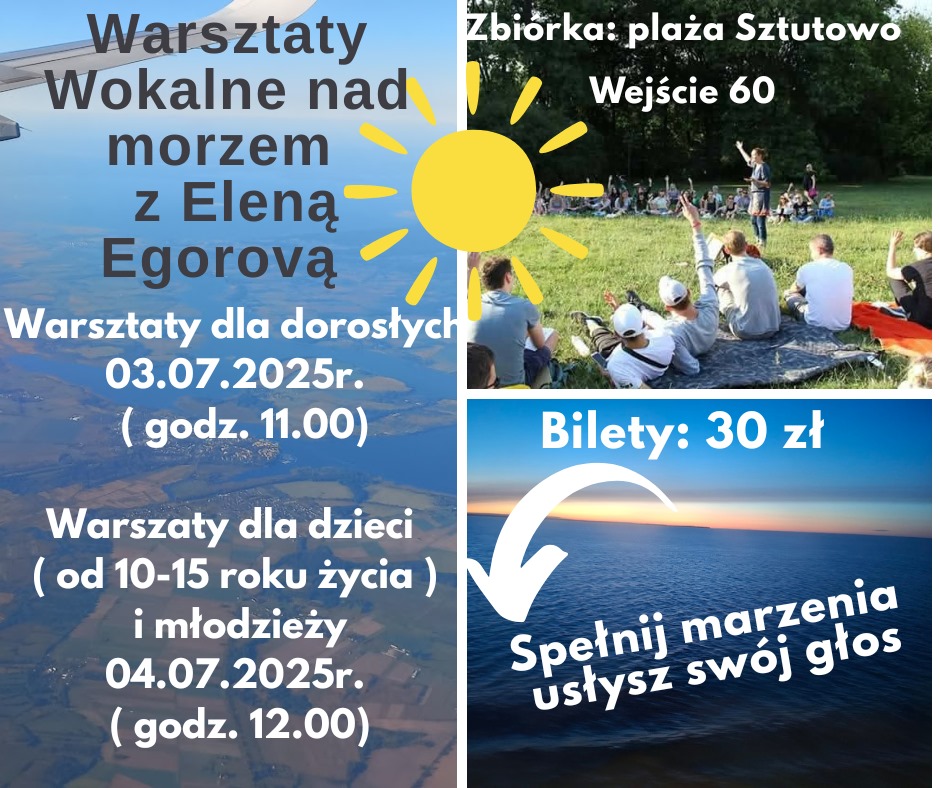 Warsztaty Wokalne nad morzem z Eleną Egorovą

Warsztaty dla dorosłych 03.07.2025r. ( godz. 11.00)

Warszaty dla dzieci ( od 10-15 roku życia ) i młodzieży 04.07.2025r. ( godz. 12.00)

Zbiórka: plaża Sztutowo

Wejście 60

Bilety: 30 zł

Spełnij marzenia usłysz swój głos